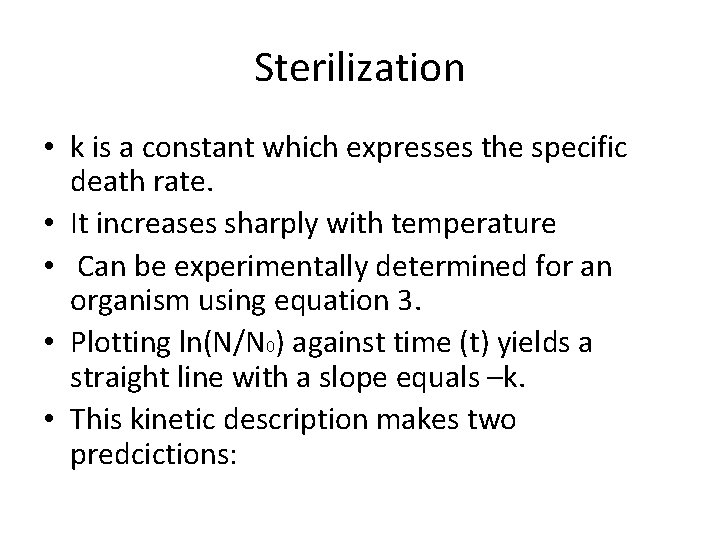 Sterilization

• k is a constant which expresses the specific death rate.
• It increases sharply with temperature
• Can be experimentally determined for an organism using equation 3.
• Plotting $\ln(N/N_0)$ against time (t) yields a straight line with a slope equals –k.
• This kinetic description makes two predcictions: